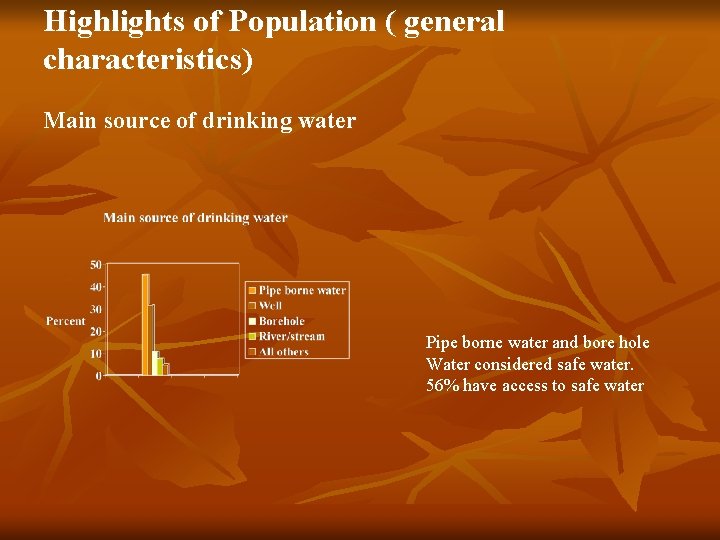 Highlights of Population ( general characteristics)

Main source of drinking water

Main source of drinking water

Percent

50
40
30
20
10
0

Pipe borne water
Well
Borehole
River/stream
All others

Pipe borne water and bore hole Water considered safe water. 56% have access to safe water